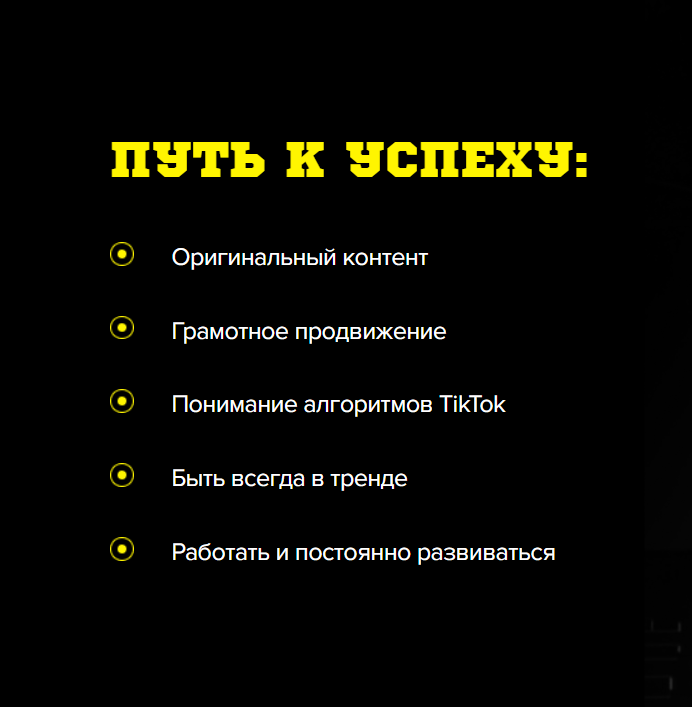 ПУТЬ К УСПЕХУ:

Оригинальный контент

Грамотное продвижение

Понимание алгоритмов TikTok

Быть всегда в тренде

Работать и постоянно развиваться